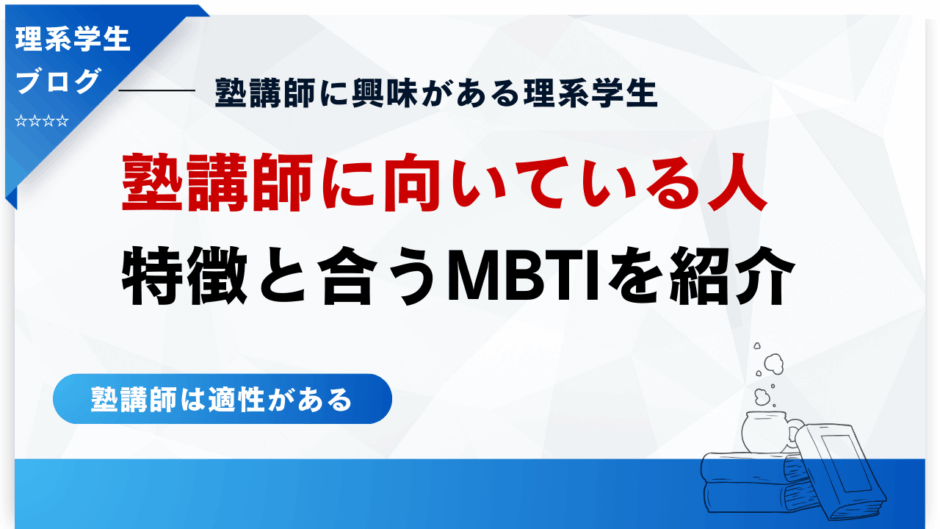 理系学生
ブログ
☆☆☆☆

塾講師に興味がある理系学生

塾講師に向いている人
特徴と合うMBTIを紹介

塾講師は適性がある